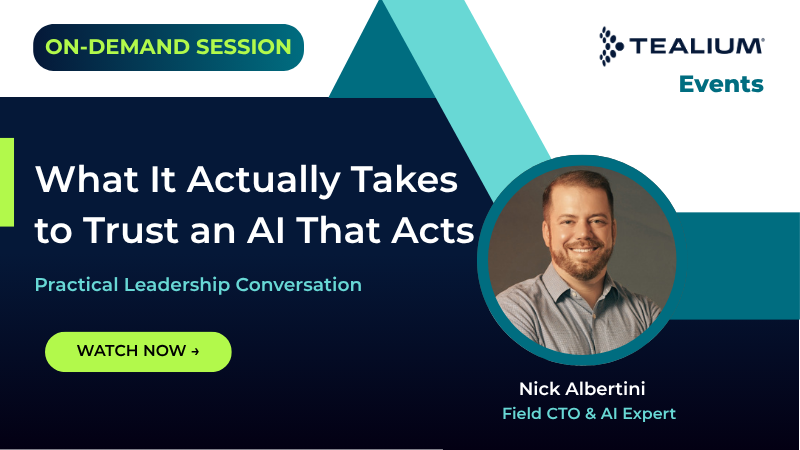 ON-DEMAND SESSION

TEALIUM®
Events

What It Actually Takes to Trust an AI That Acts

Practical Leadership Conversation

WATCH NOW →

Nick Albertini
Field CTO & AI Expert